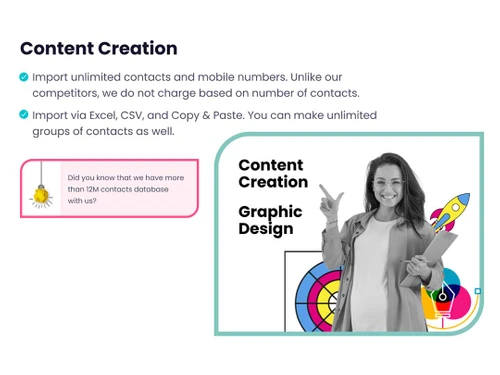 Content Creation

Import unlimited contacts and mobile numbers. Unlike our competitors, we do not charge based on number of contacts.

Import via Excel, CSV, and Copy & Paste. You can make unlimited groups of contacts as well.

Did you know that we have more than 12M contacts database with us?

Content Creation

Graphic Design